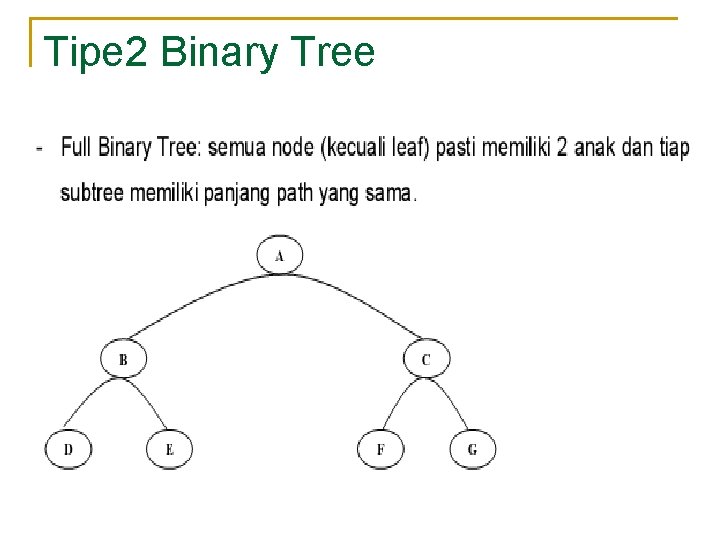 Tipe2 Binary Tree

- Full Binary Tree: semua node (kecuali leaf) pasti memiliki 2 anak dan tiap subtree memiliki panjang path yang sama.

A

B

C

D

E

F

G